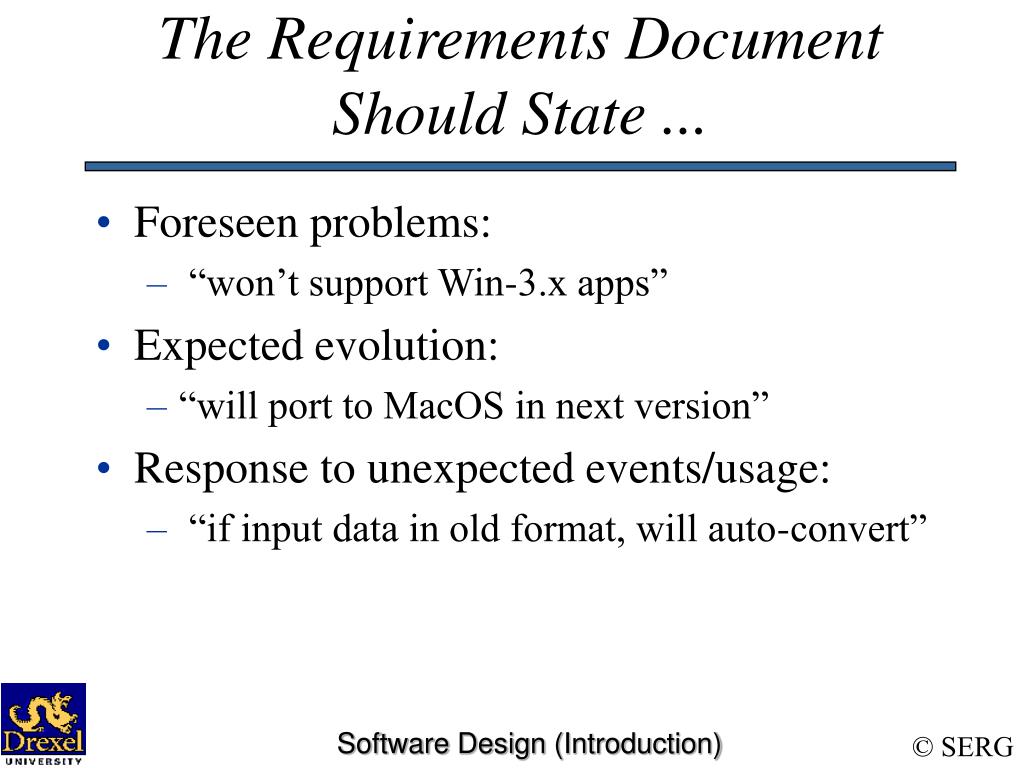 The Requirements Document Should State …

• Foreseen problems:
– “won’t support Win-3.x apps”
• Expected evolution:
– “will port to MacOS in next version”
• Response to unexpected events/usage:
– “if input data in old format, will auto-convert”

Drexel
UNIVERSITY

Software Design (Introduction)

© SERG